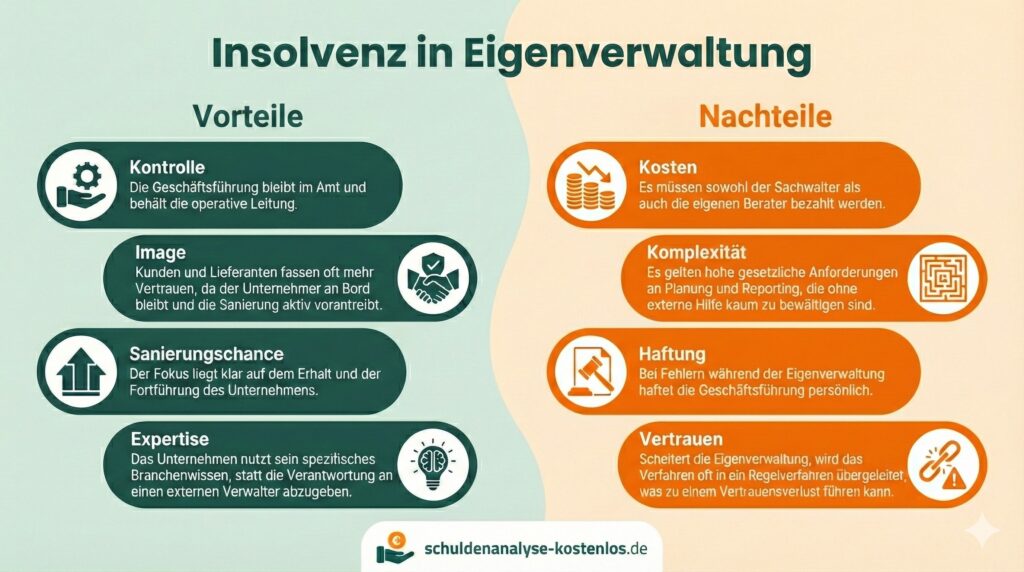 Insolvenz in Eigenverwaltung

Vorteile

Kontrolle
Die Geschäftsführung bleibt im Amt und behält die operative Leitung.

Image
Kunden und Lieferanten fassen oft mehr Vertrauen, da der Unternehmer an Bord bleibt und die Sanierung aktiv vorantreibt.

Sanierungschance
Der Fokus liegt klar auf dem Erhalt und der Fortführung des Unternehmens.

Expertise
Das Unternehmen nutzt sein spezifisches Branchenwissen, statt die Verantwortung an einen externen Verwalter abzugeben.

Nachteile

Kosten
Es müssen sowohl der Sachwalter als auch die eigenen Berater bezahlt werden.

Komplexität
Es gelten hohe gesetzliche Anforderungen an Planung und Reporting, die ohne externe Hilfe kaum zu bewältigen sind.

Haftung
Bei Fehlern während der Eigenverwaltung haftet die Geschäftsführung persönlich.

Vertrauen
Scheitert die Eigenverwaltung, wird das Verfahren oft in ein Regelverfahren übergeleitet, was zu einem Vertrauensverlust führen kann.

schuldenanalyse-kostenlos.de